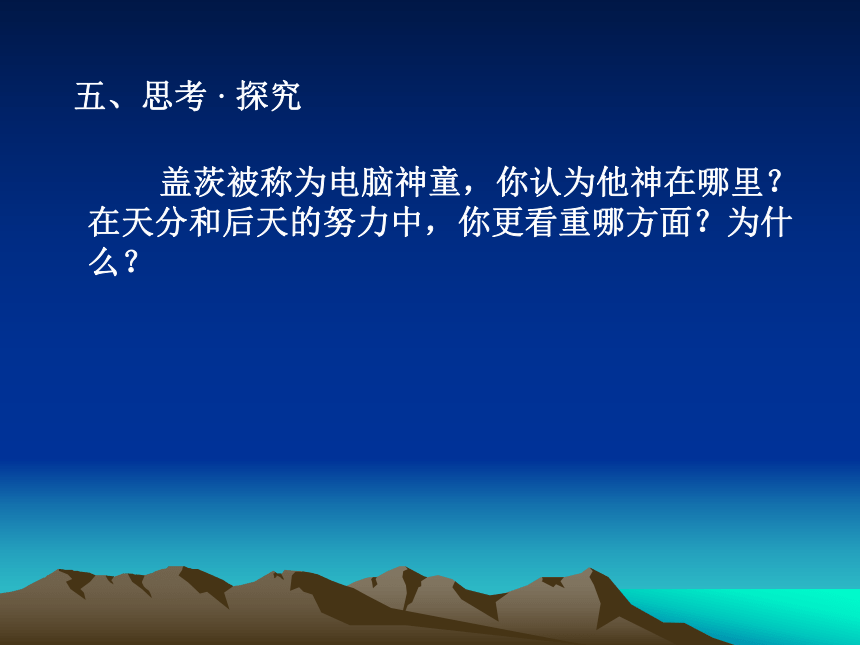 五、思考 · 探究

盖茨被称为电脑神童，你认为他神在哪里？在天分和后天的努力中，你更看重哪方面？为什么？